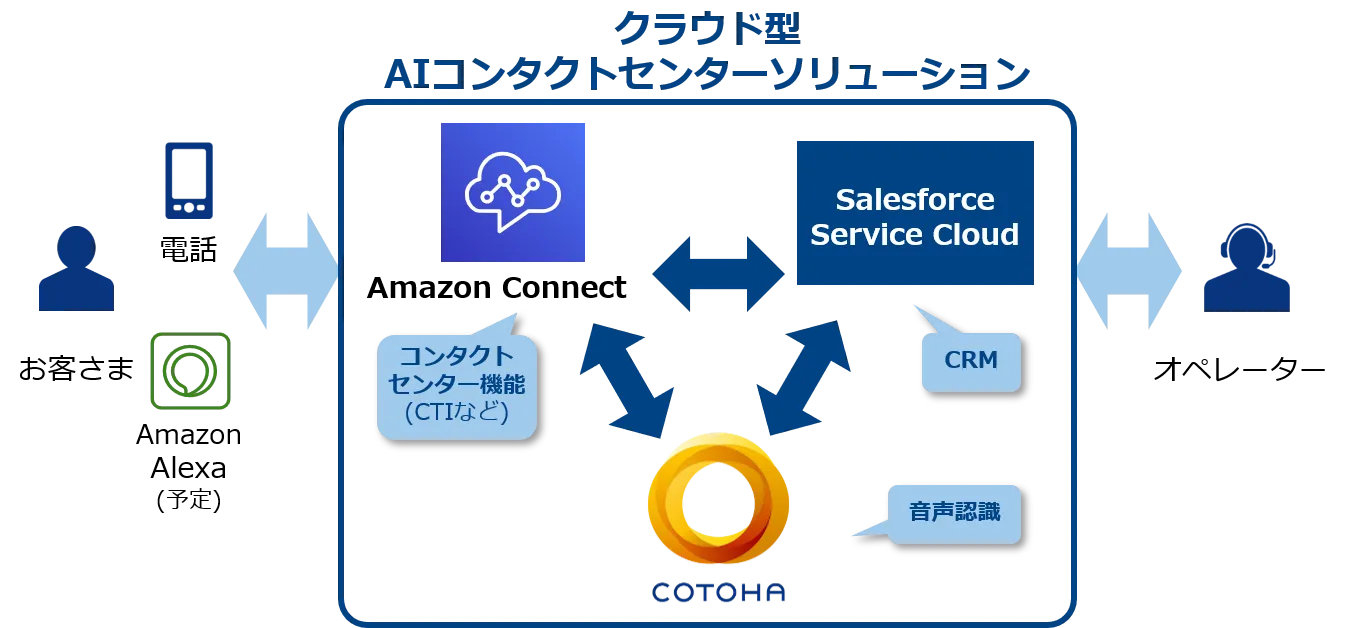 クラウド型
AIコンタクトセンターソリューション

電話

お客さま

Amazon Alexa
(予定)

Amazon Connect

コンタクトセンター機能
(CTIなど)

Salesforce Service Cloud

CRM

COTOHA

音声認識

オペレーター